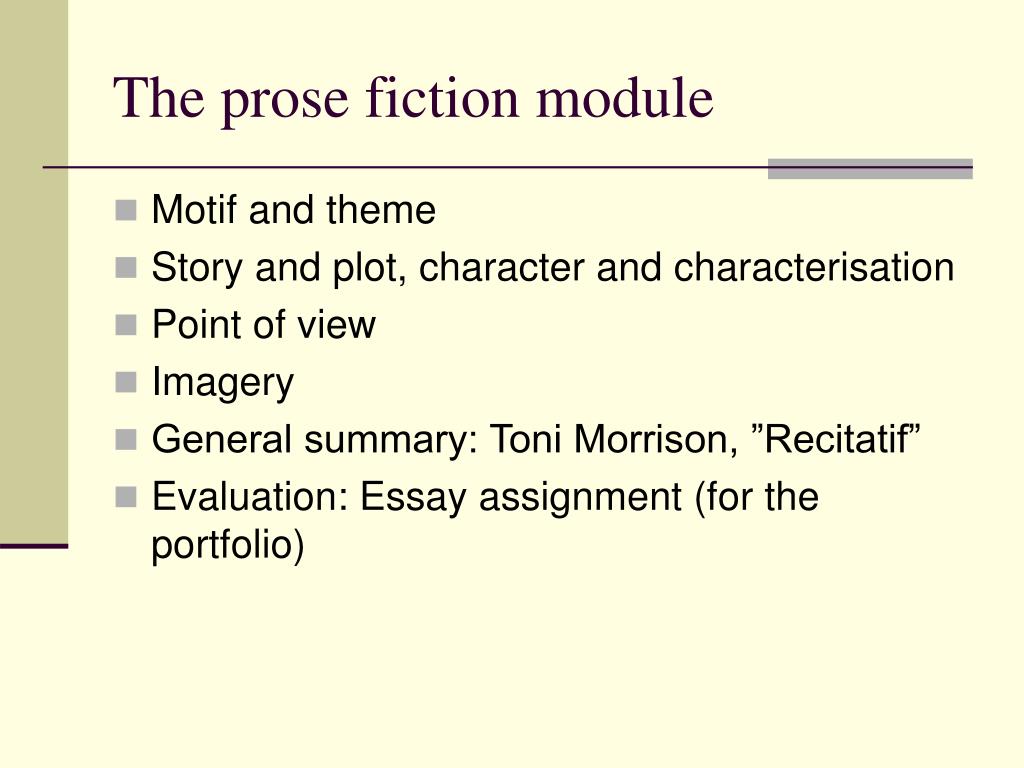 The prose fiction module

- Motif and theme
- Story and plot, character and characterisation
- Point of view
- Imagery
- General summary: Toni Morrison, ”Recitatif”
- Evaluation: Essay assignment (for the portfolio)